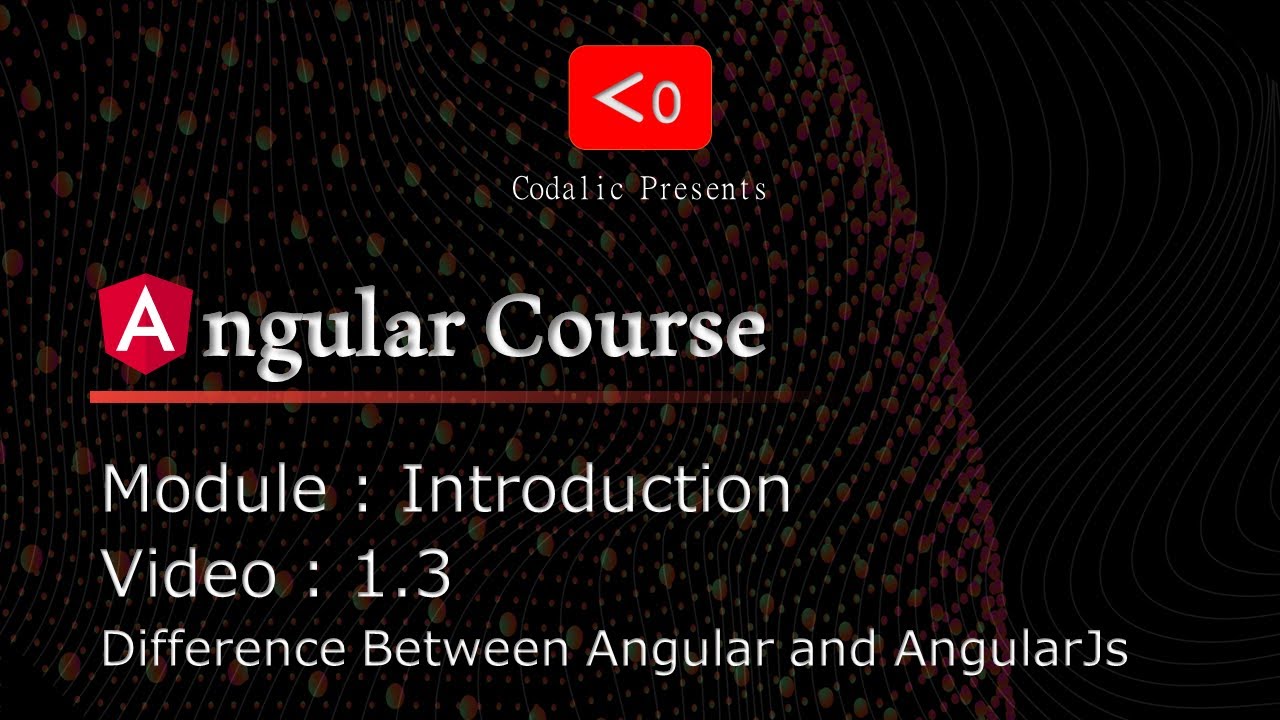 <0

Codalic Presents

Angular Course

Module : Introduction

Video : 1.3

Difference Between Angular and AngularJs